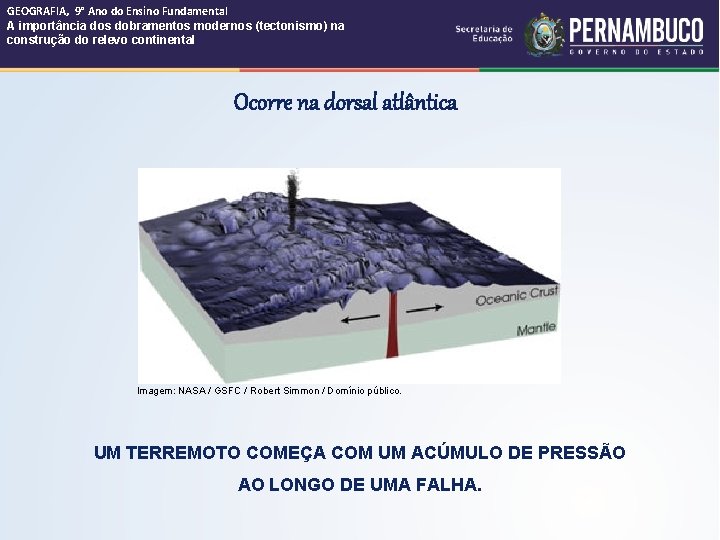 GEOGRAFIA, 9º Ano do Ensino Fundamental
A importância dos dobramentos modernos (tectonismo) na construção do relevo continental

Secretaria de Educação
PERNAMBUCO
GOVERNO DO ESTADO

Ocorre na dorsal atlântica

Oceanic Crust
Mantle

Imagem: NASA / GSFC / Robert Simmon / Domínio público.

UM TERREMOTO COMEÇA COM UM ACÚMULO DE PRESSÃO AO LONGO DE UMA FALHA.